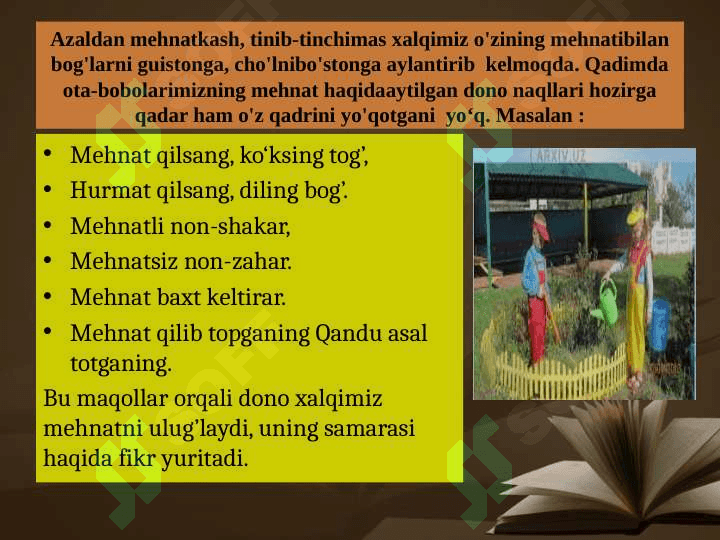 Azaldan mehnatkash, tinib-tinchimas xalqimiz o'zining mehnatibilan bog'larni guistonga, cho'lnibo'stonga aylantirib kelmoqda. Qadimda ota-bobolarimizning mehnat haqidaaytilgan dono naqllari hozirga qadar ham o'z qadrini yo'qotgani yo‘q. Masalan :

• Mehnat qilsang, ko‘ksing tog’,
• Hurmat qilsang, diling bog’.
• Mehnatli non-shakar,
• Mehnatsiz non-zahar.
• Mehnat baxt keltirar.
• Mehnat qilib topganing Qandu asal totganing.

Bu maqollar orqali dono xalqimiz mehnatni ulug’laydi, uning samarasi haqida fikr yuritadi.

ARXIV.UZ